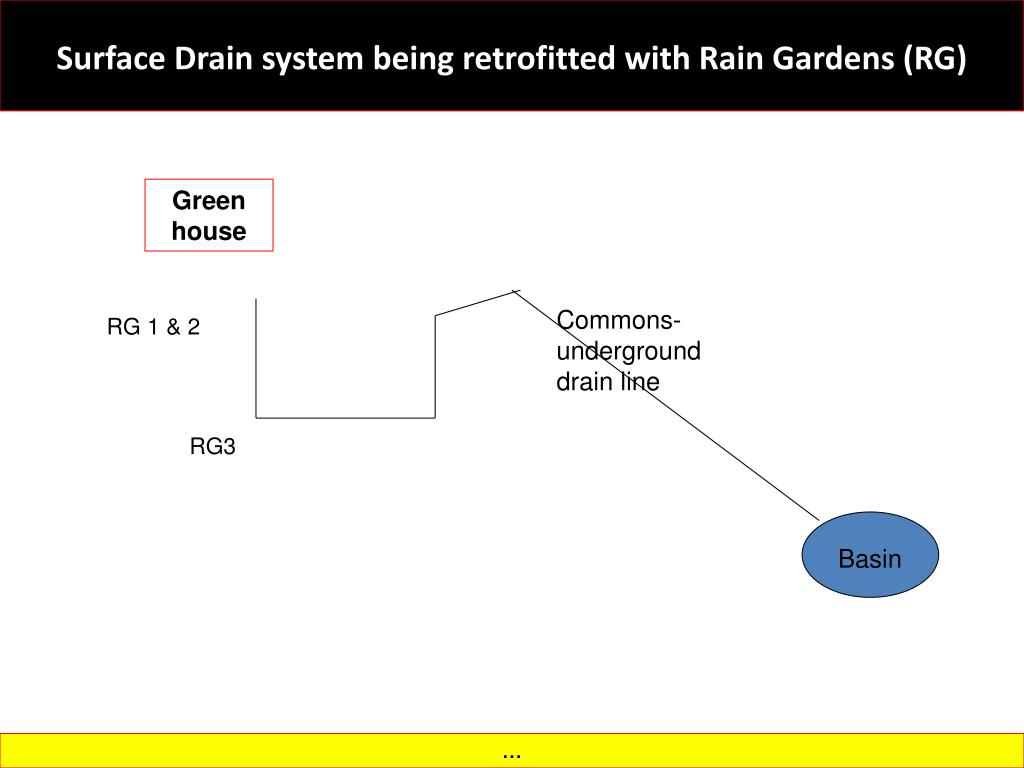 Surface Drain system being retrofitted with Rain Gardens (RG)

Green house

RG 1 & 2

Commons-underground drain line

RG3

Basin

...